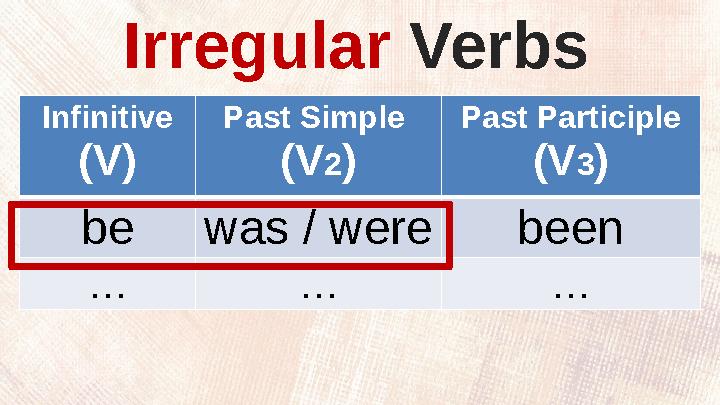 Irregular Verbs

| Infinitive (V) | Past Simple (V2) | Past Participle (V3) |
|---|---|---|
| be | was / were | been |
| … | … | … |